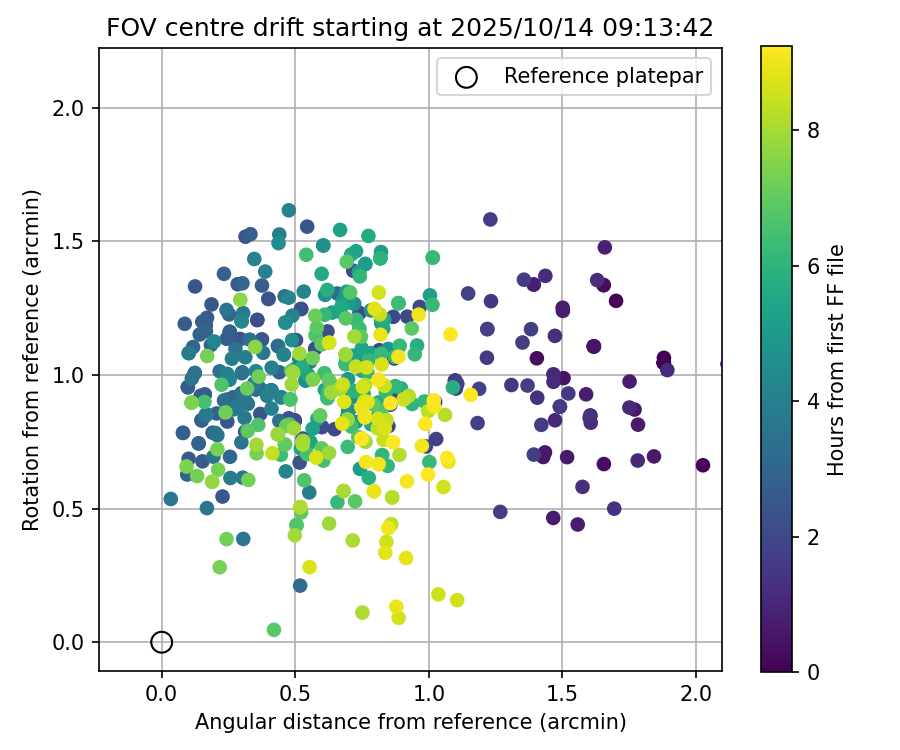 FOV centre drift starting at 2025/10/14 09:13:42

Reference platepar

Rotation from reference (arcmin)

2.0
1.5
1.0
0.5
0.0

0.0 0.5 1.0 1.5 2.0

Angular distance from reference (arcmin)

Hours from first FF file

8
6
4
2
0